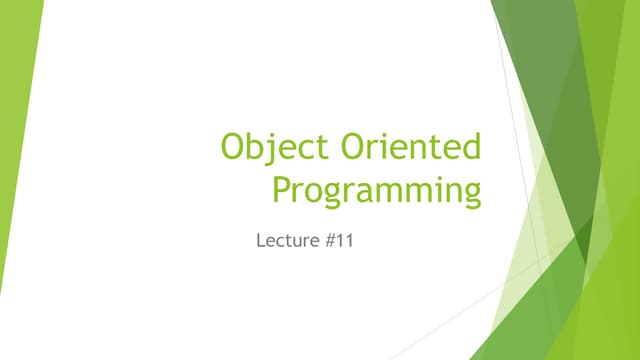 Object Oriented Programming

Lecture #11